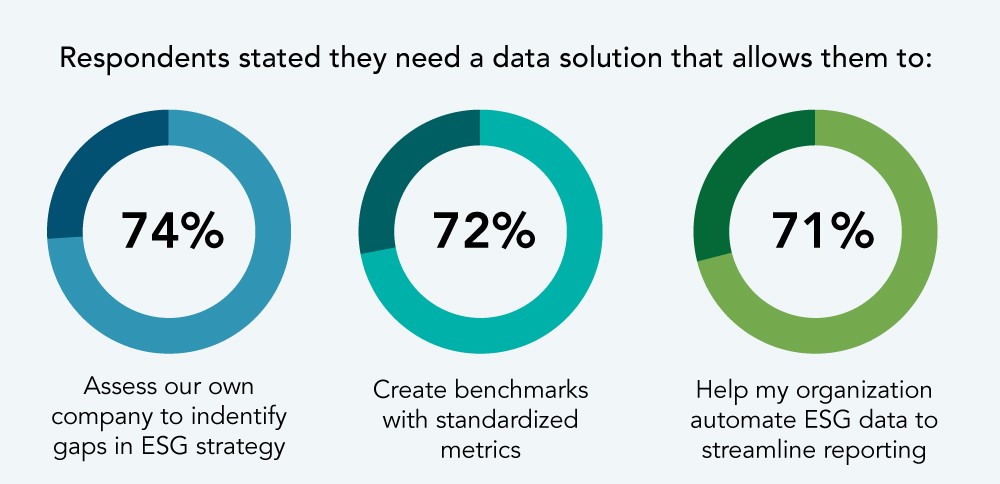 Respondents stated they need a data solution that allows them to:

74%

Assess our own company to indentify gaps in ESG strategy

72%

Create benchmarks with standardized metrics

71%

Help my organization automate ESG data to streamline reporting